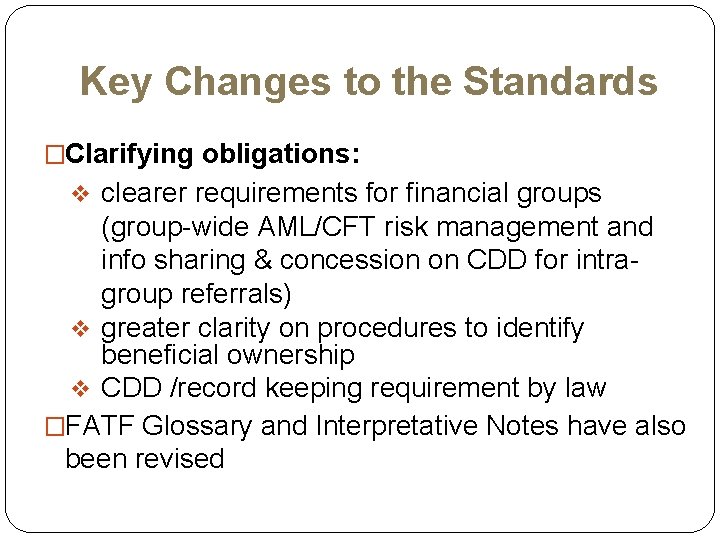 Key Changes to the Standards

□Clarifying obligations:

❖ clearer requirements for financial groups (group-wide AML/CFT risk management and info sharing & concession on CDD for intra-group referrals)

❖ greater clarity on procedures to identify beneficial ownership

❖ CDD /record keeping requirement by law

□FATF Glossary and Interpretative Notes have also been revised